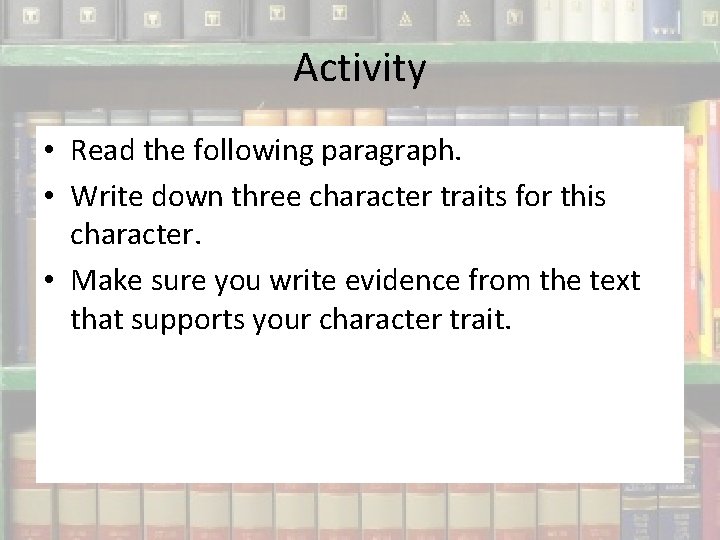 Activity

• Read the following paragraph.
• Write down three character traits for this character.
• Make sure you write evidence from the text that supports your character trait.